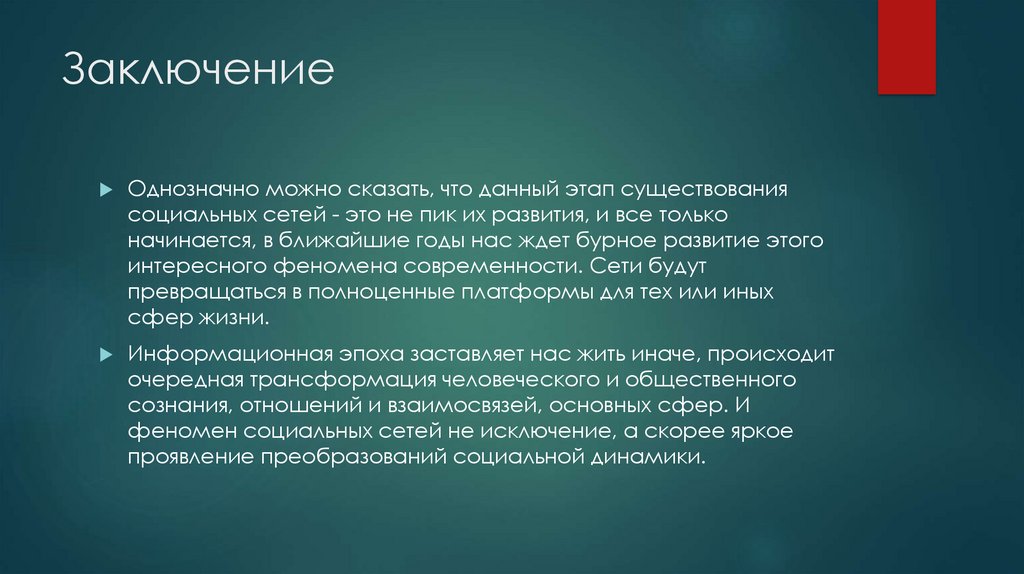 Заключение

Однозначно можно сказать, что данный этап существования социальных сетей - это не пик их развития, и все только начинается, в ближайшие годы нас ждет бурное развитие этого интересного феномена современности. Сети будут превращаться в полноценные платформы для тех или иных сфер жизни.

Информационная эпоха заставляет нас жить иначе, происходит очередная трансформация человеческого и общественного сознания, отношений и взаимосвязей, основных сфер. И феномен социальных сетей не исключение, а скорее яркое проявление преобразований социальной динамики.